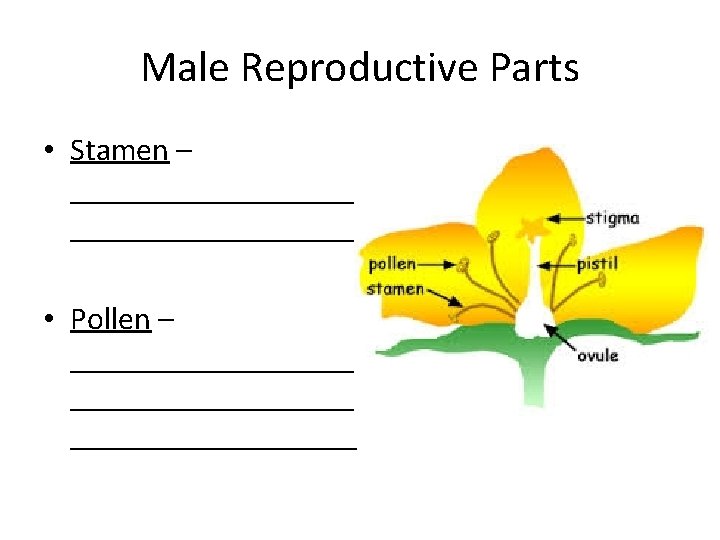 Male Reproductive Parts

• Stamen – ____________________
____________________

• Pollen – ____________________
____________________
____________________

stigma
pollen
pistil
stamen
ovule